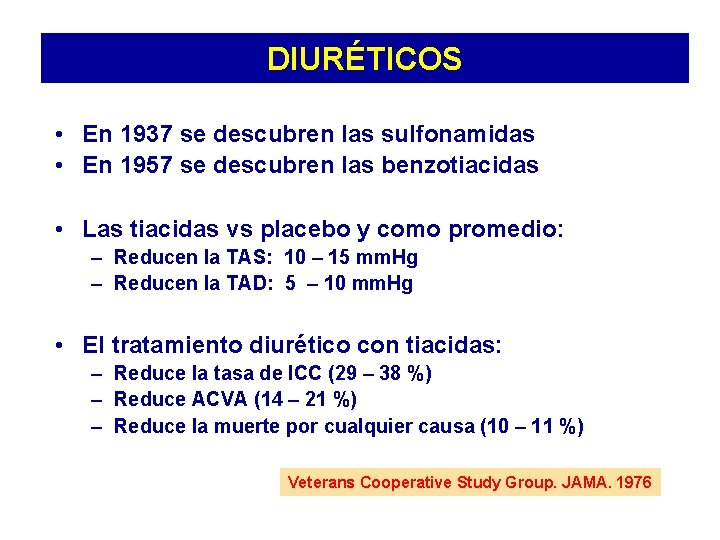 DIURÉTICOS

• En 1937 se descubren las sulfonamidas
• En 1957 se descubren las benzotiacidas

• Las tiacidas vs placebo y como promedio:
– Reducen la TAS: 10 – 15 mmHg
– Reducen la TAD: 5 – 10 mmHg

• El tratamiento diurético con tiacidas:
– Reduce la tasa de ICC (29 – 38 %)
– Reduce ACVA (14 – 21 %)
– Reduce la muerte por cualquier causa (10 – 11 %)

Veterans Cooperative Study Group. JAMA. 1976